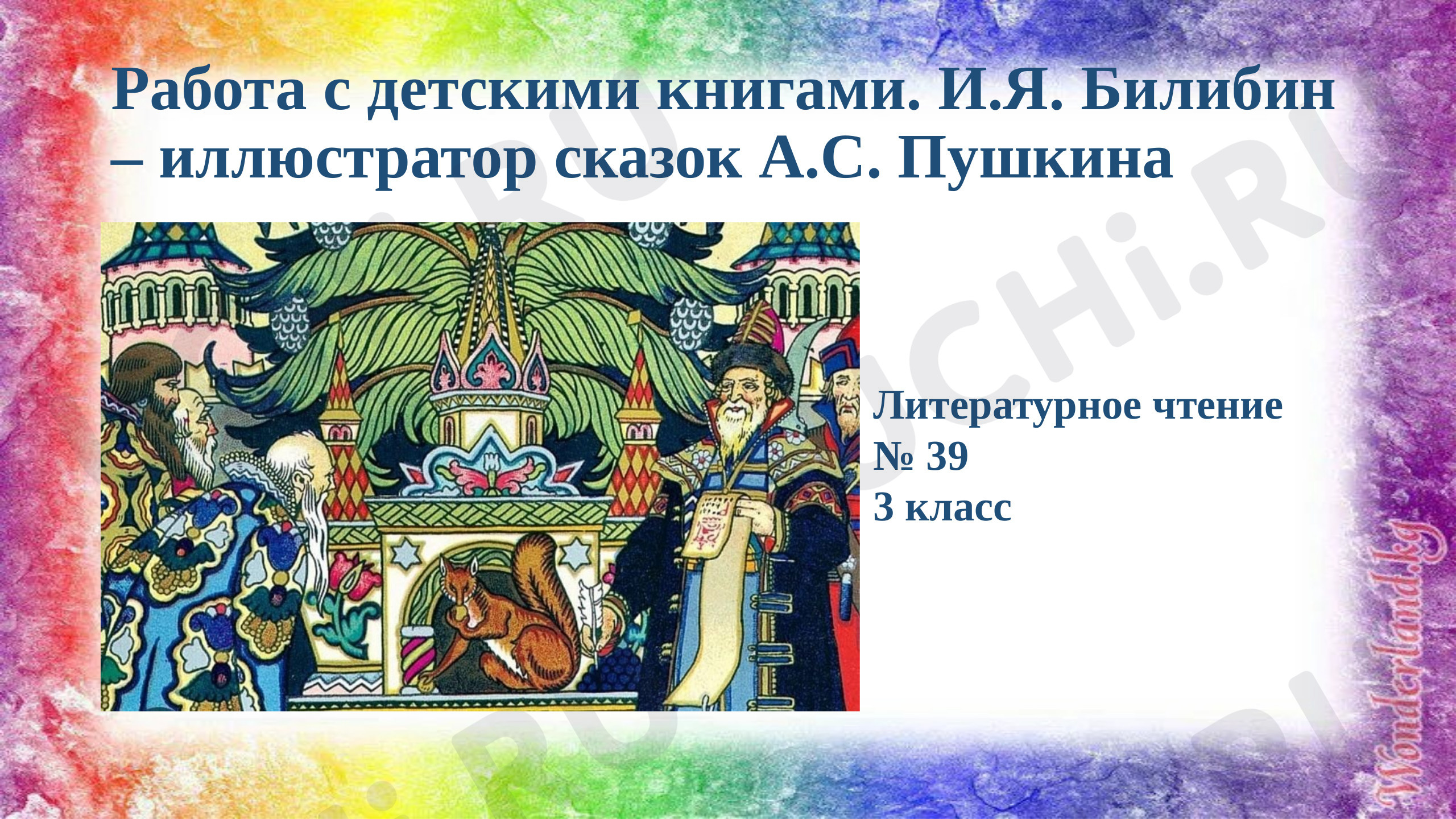 Работа с детскими книгами. И.Я. Билибин – иллюстратор сказок А.С. Пушкина

Литературное чтение
№ 39
3 класс

UCHi.RU

Wonderland.kg